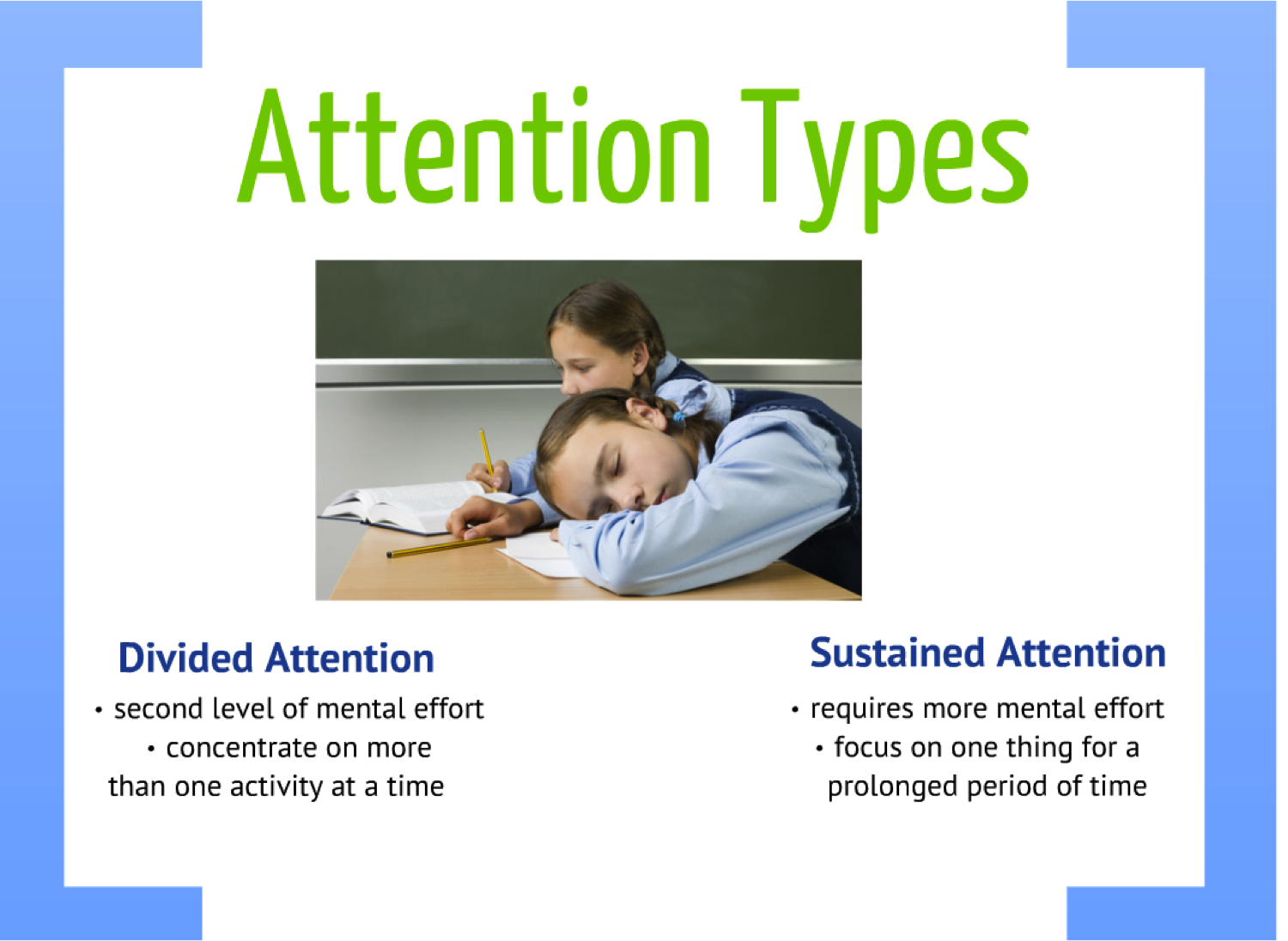 Attention Types

Divided Attention

• second level of mental effort
• concentrate on more than one activity at a time

Sustained Attention

• requires more mental effort
• focus on one thing for a prolonged period of time